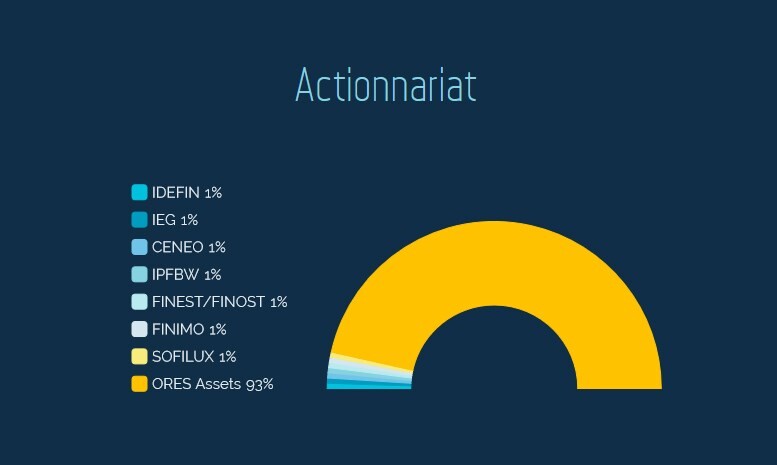 Actionnariat

IDEFIN 1%
IEG 1%
CENEO 1%
IPFBW 1%
FINEST/FINOST 1%
FINIMO 1%
SOFILUX 1%
ORES Assets 93%